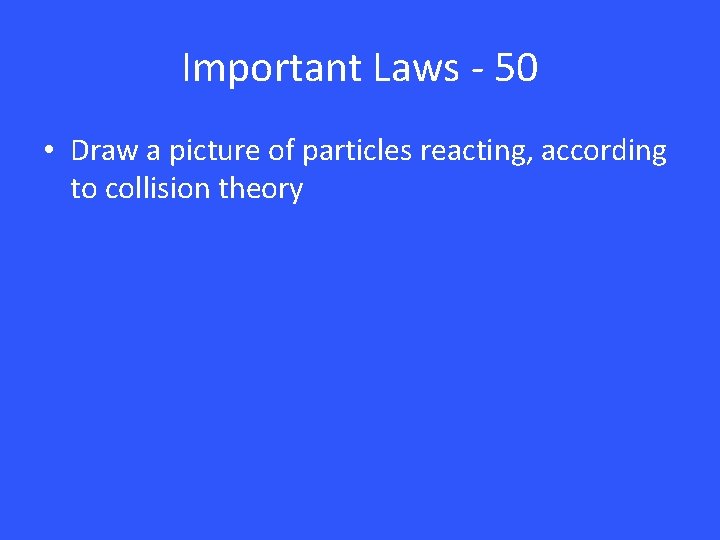 Important Laws - 50

• Draw a picture of particles reacting, according to collision theory